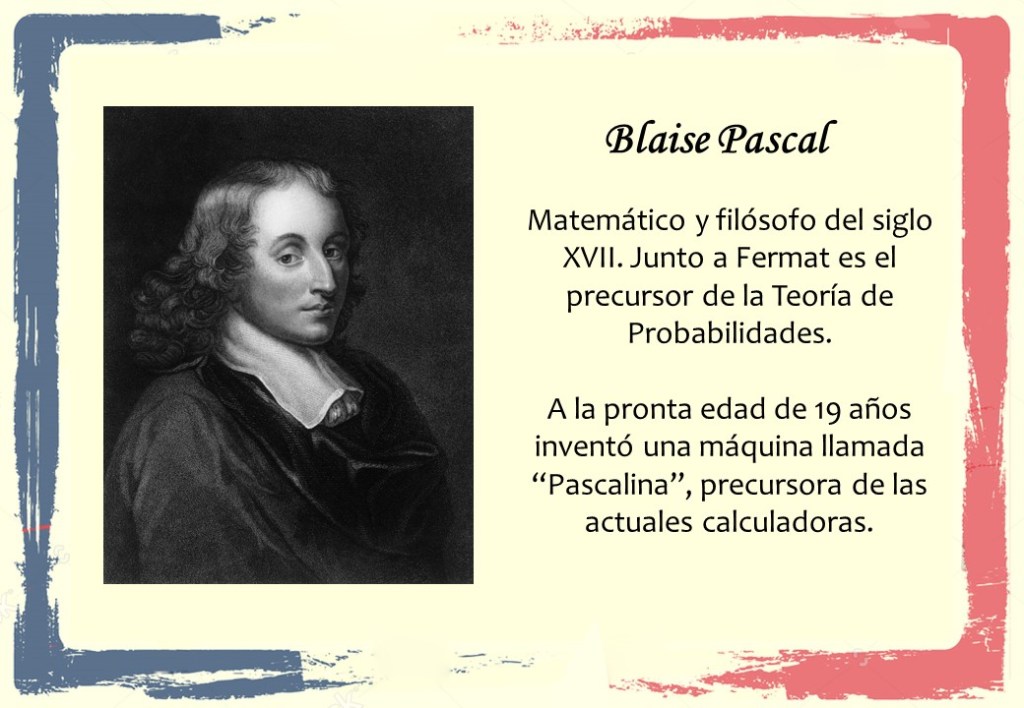 Blaise Pascal

Matemático y filósofo del siglo XVII. Junto a Fermat es el precursor de la Teoría de Probabilidades.

A la pronta edad de 19 años inventó una máquina llamada “Pascalina”, precursora de las actuales calculadoras.